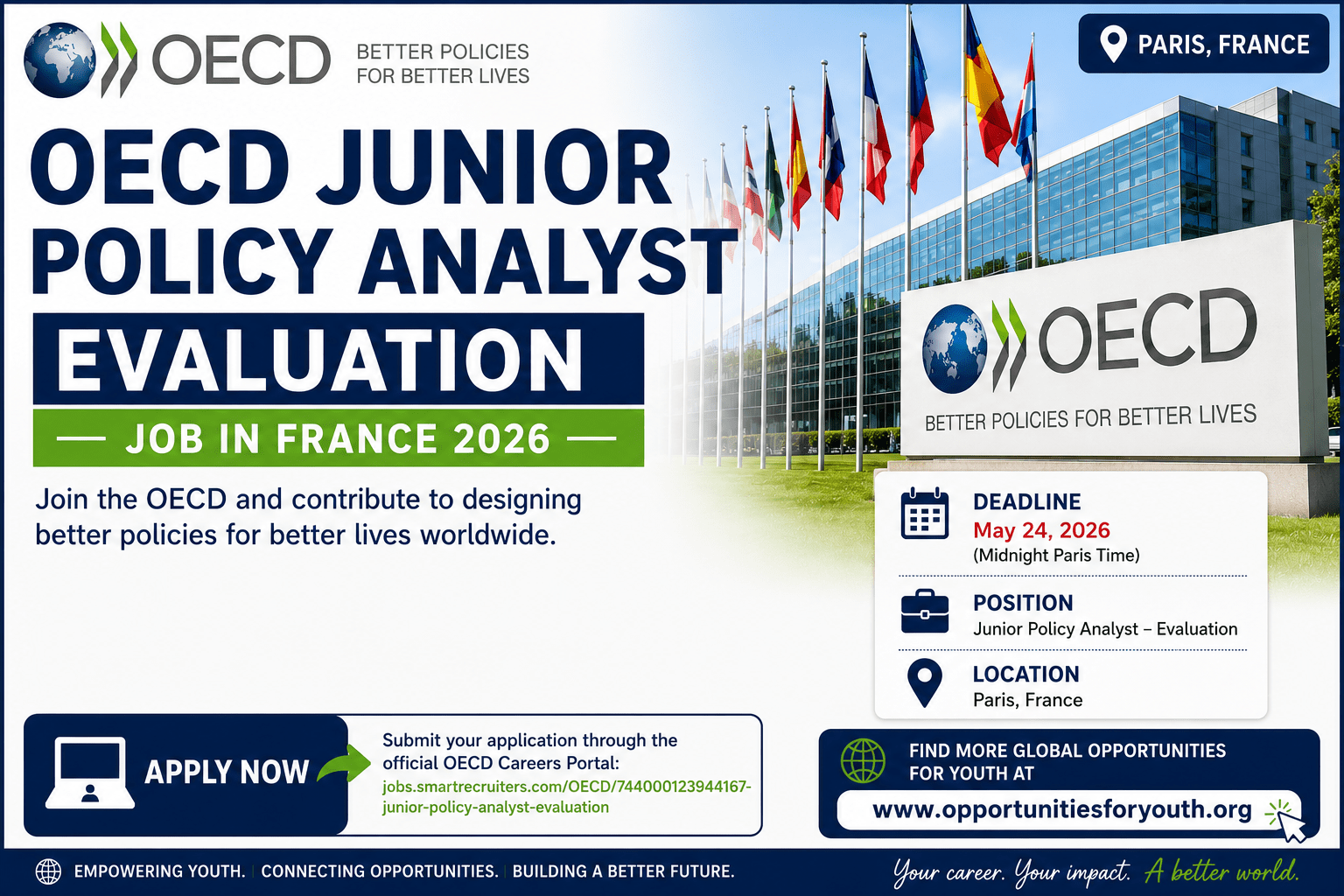 OECD BETTER POLICIES FOR BETTER LIVES

PARIS, FRANCE

OECD JUNIOR POLICY ANALYST

EVALUATION

— JOB IN FRANCE 2026 —

Join the OECD and contribute to designing better policies for better lives worldwide.

OECD
BETTER POLICIES FOR BETTER LIVES

DEADLINE
May 24, 2026
(Midnight Paris Time)

POSITION
Junior Policy Analyst – Evaluation

LOCATION
Paris, France

APPLY NOW

Submit your application through the official OECD Careers Portal:
jobs.smartrecruiters.com/OECD/744000123944167-junior-policy-analyst-evaluation

FIND MORE GLOBAL OPPORTUNITIES FOR YOUTH AT
www.opportunitiesforyouth.org

EMPOWERING YOUTH. | CONNECTING OPPORTUNITIES. | BUILDING A BETTER FUTURE.

Your career. Your impact. A better world.